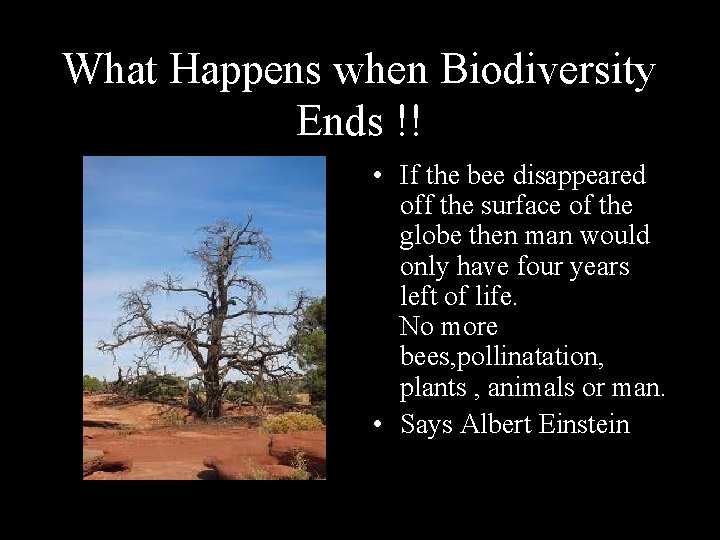 What Happens when Biodiversity Ends !!

• If the bee disappeared off the surface of the globe then man would only have four years left of life.
No more bees,pollinatation, plants , animals or man.

• Says Albert Einstein